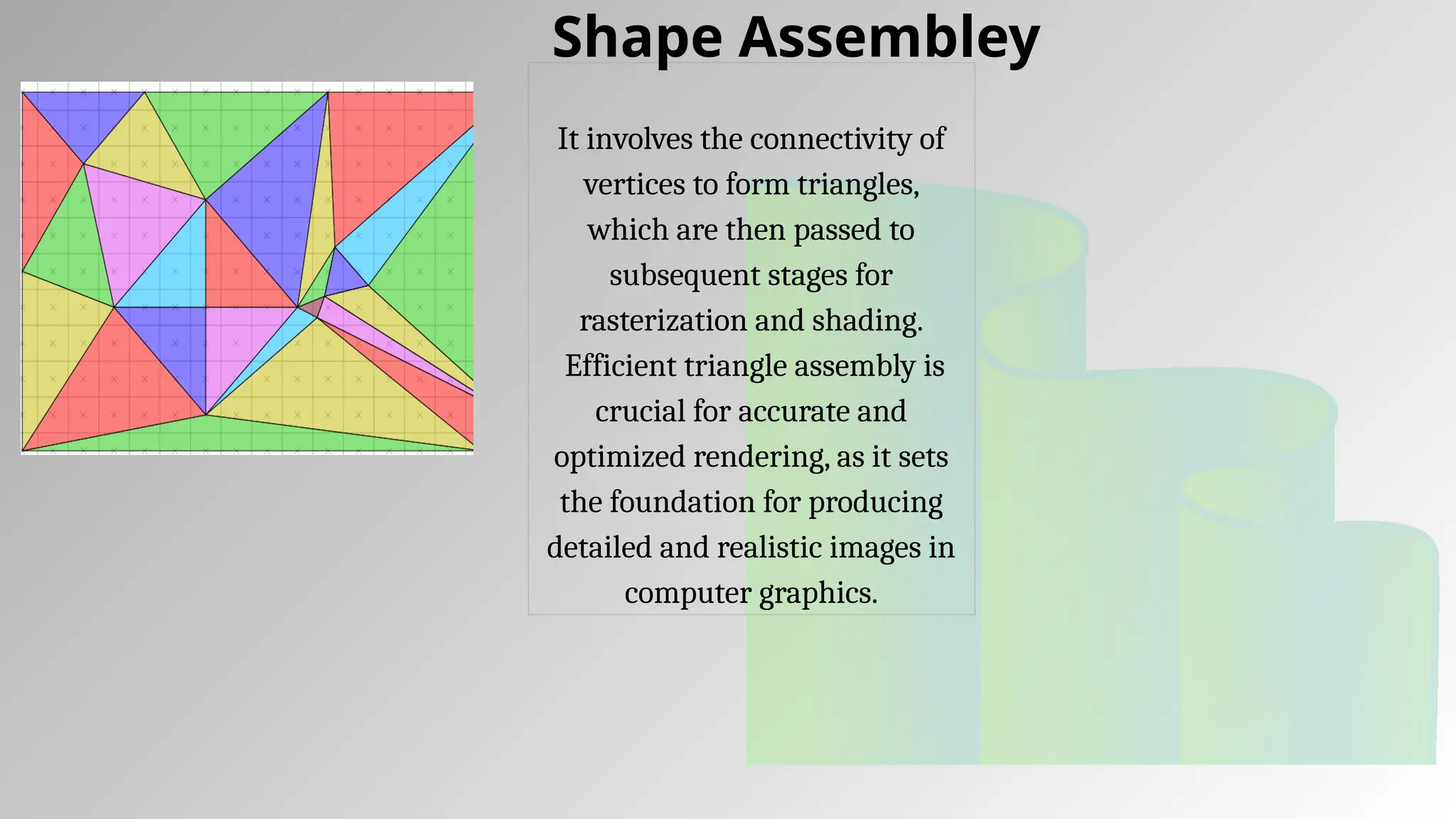 Shape Assembley

It involves the connectivity of vertices to form triangles, which are then passed to subsequent stages for rasterization and shading. Efficient triangle assembly is crucial for accurate and optimized rendering, as it sets the foundation for producing detailed and realistic images in computer graphics.